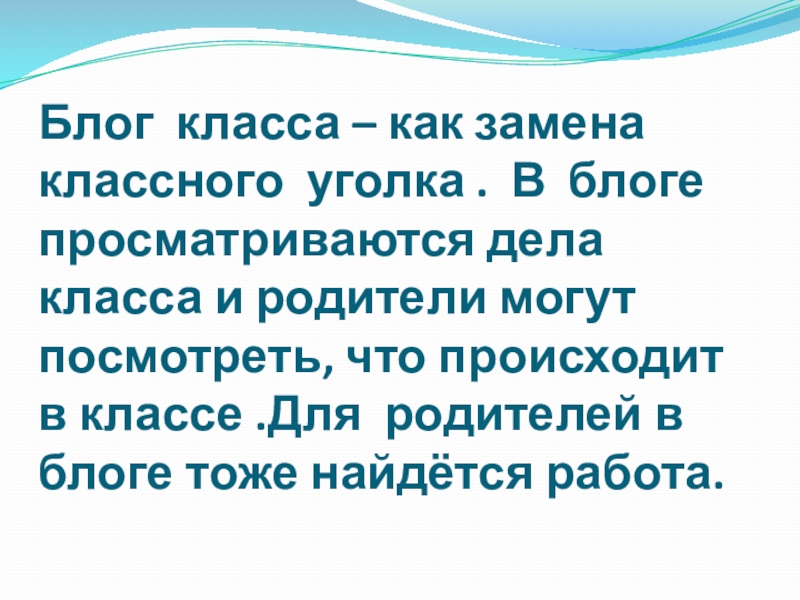 Блог класса – как замена классного уголка . В блоге просматриваются дела класса и родители могут посмотреть, что происходит в классе .Для родителей в блоге тоже найдётся работа.